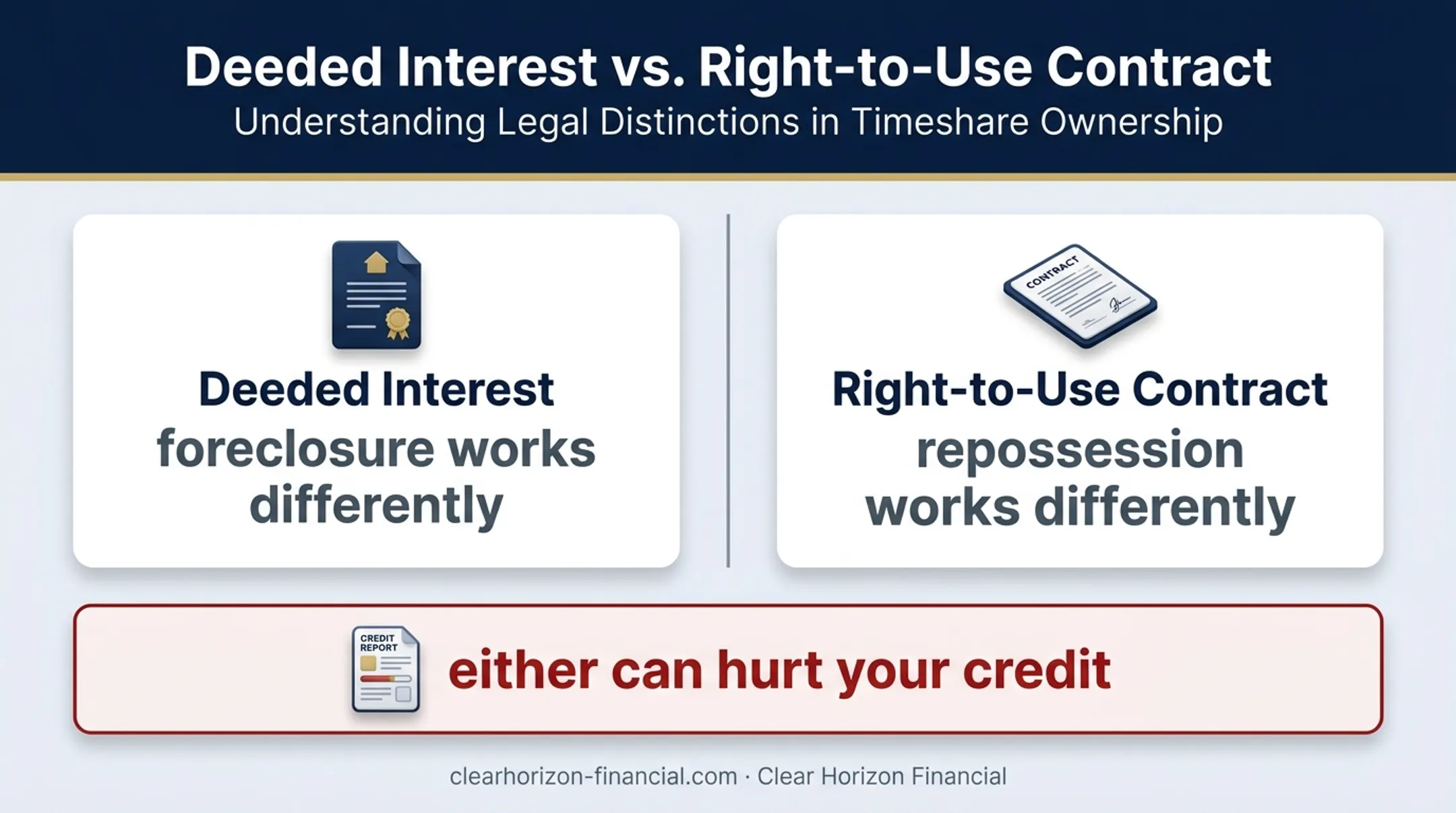 Deeded Interest vs. Right-to-Use Contract
Understanding Legal Distinctions in Timeshare Ownership

Deeded Interest
foreclosure works differently

CONTRACT

Right-to-Use Contract
repossession works differently

CREDIT REPORT

either can hurt your credit

clearhorizon-financial.com · Clear Horizon Financial